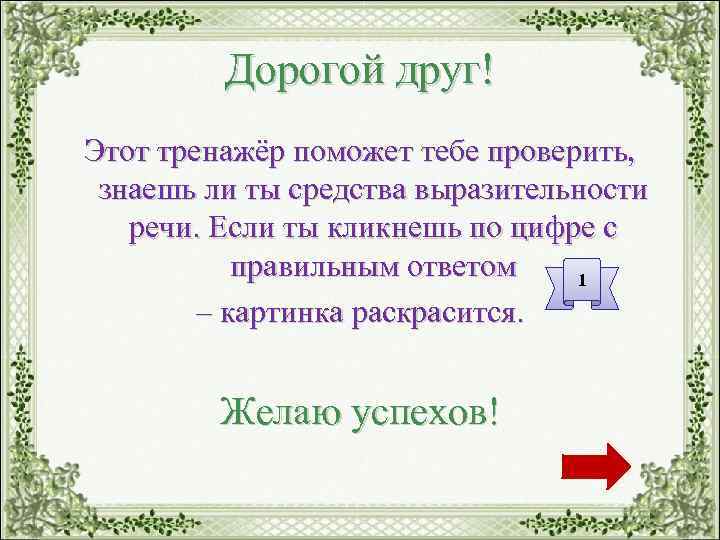 Дорогой друг!

Этот тренажёр поможет тебе проверить, знаешь ли ты средства выразительности речи. Если ты кликнешь по цифре с правильным ответом

1

– картинка раскрасится.

Желаю успехов!